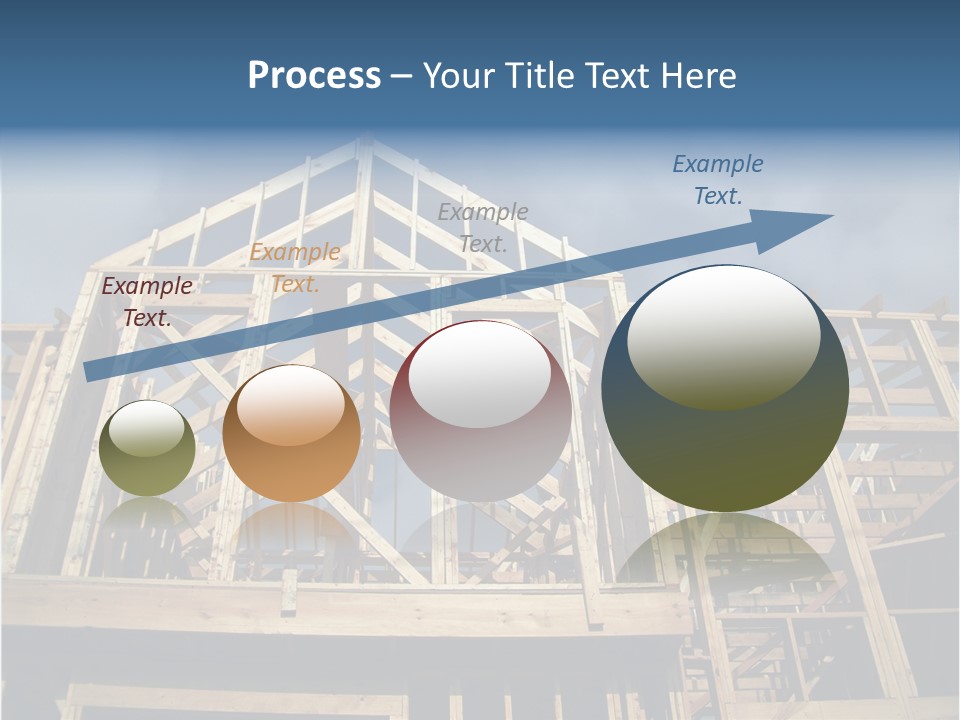 Process – Your Title Text Here

Example Text.

Example Text.

Example Text.

Example Text.